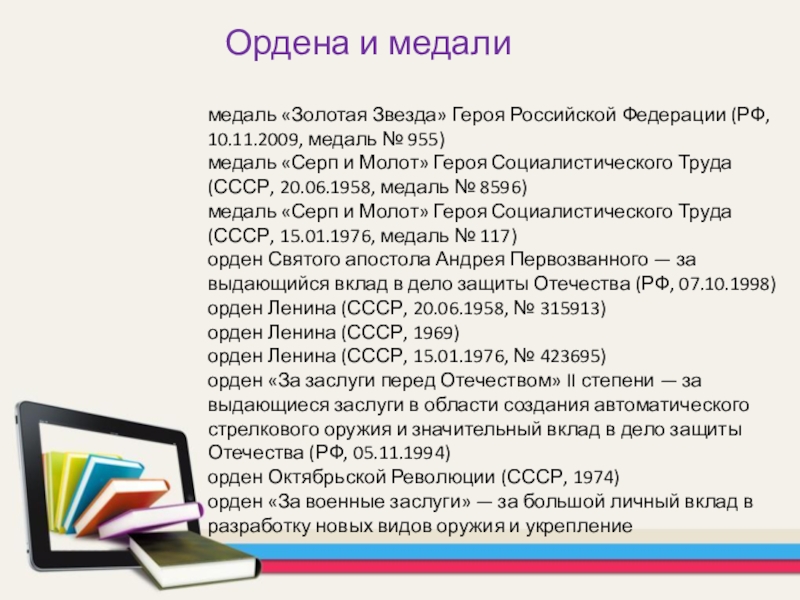 Ордена и медали

медаль «Золотая Звезда» Героя Российской Федерации (РФ, 10.11.2009, медаль № 955)
медаль «Серп и Молот» Героя Социалистического Труда (СССР, 20.06.1958, медаль № 8596)
медаль «Серп и Молот» Героя Социалистического Труда (СССР, 15.01.1976, медаль № 117)
орден Святого апостола Андрея Первозванного — за выдающийся вклад в дело защиты Отечества (РФ, 07.10.1998)
орден Ленина (СССР, 20.06.1958, № 315913)
орден Ленина (СССР, 1969)
орден Ленина (СССР, 15.01.1976, № 423695)
орден «За заслуги перед Отечеством» II степени — за выдающиеся заслуги в области создания автоматического стрелкового оружия и значительный вклад в дело защиты Отечества (РФ, 05.11.1994)
орден Октябрьской Революции (СССР, 1974)
орден «За военные заслуги» — за большой личный вклад в разработку новых видов оружия и укрепление